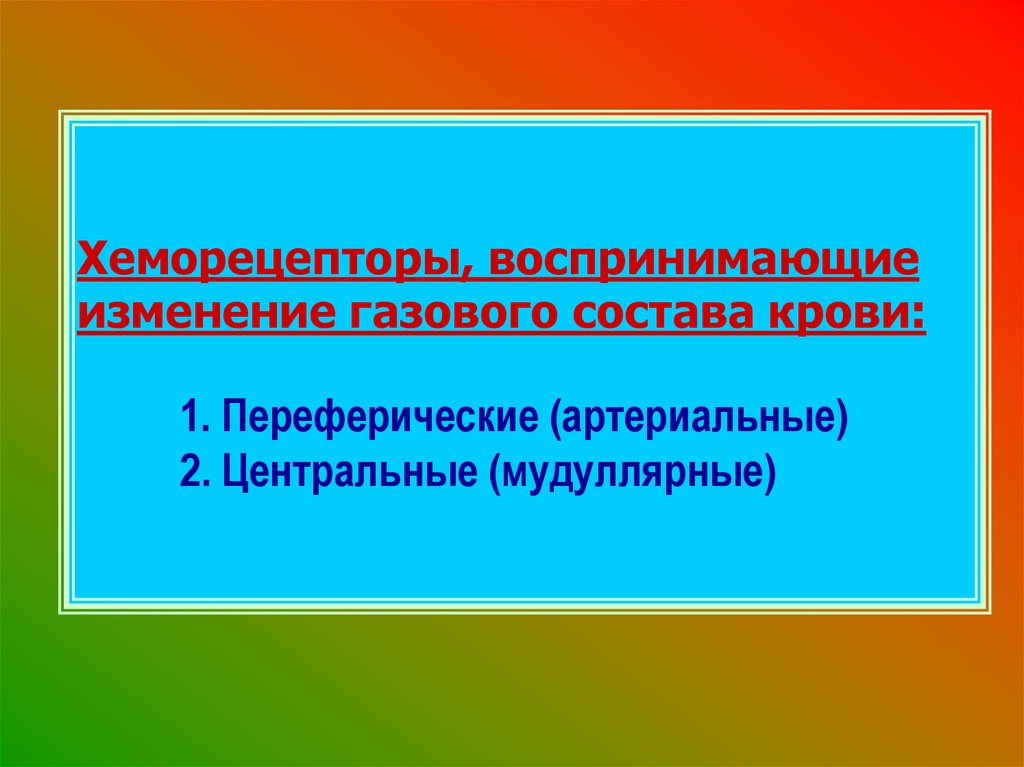 Хеморецепторы, воспринимающие изменение газового состава крови:

1. Переферические (артериальные)
2. Центральные (мудуллярные)